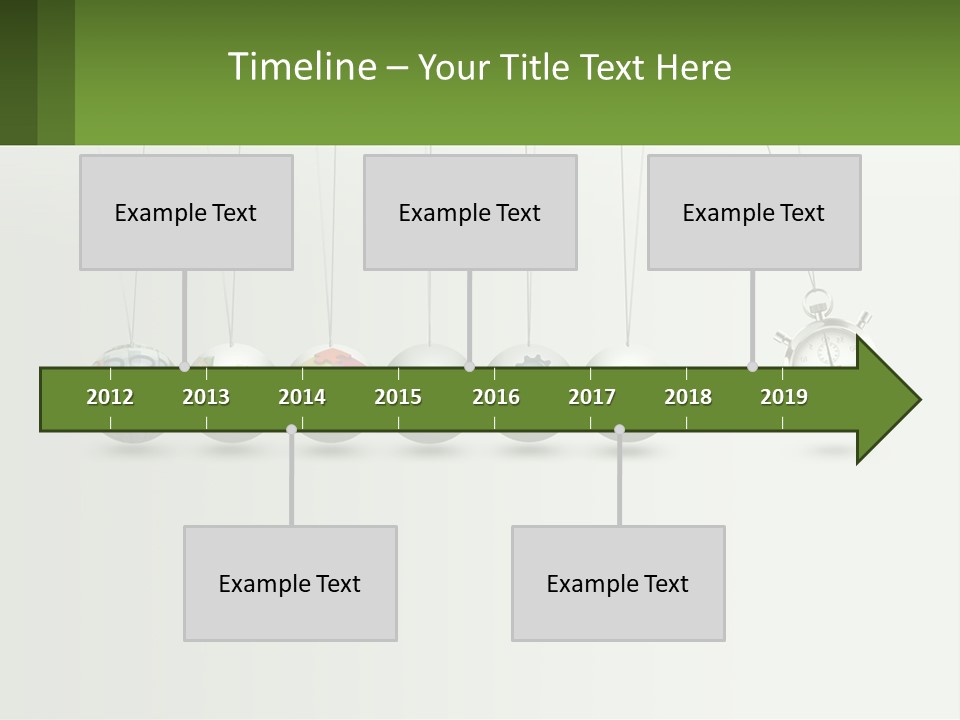 Timeline – Your Title Text Here

Example Text

Example Text

Example Text

2012 2013 2014 2015 2016 2017 2018 2019

Example Text

Example Text